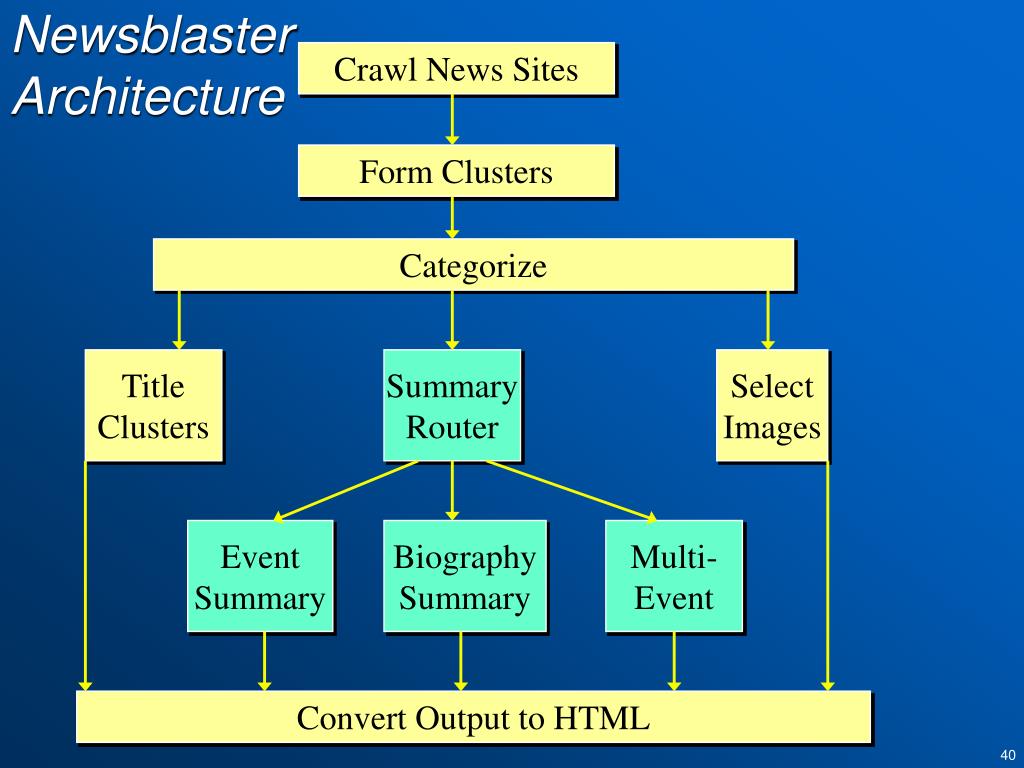 Newsblaster Architecture

Crawl News Sites

Form Clusters

Categorize

Title Clusters

Summary Router

Select Images

Event Summary

Biography Summary

Multi-Event

Convert Output to HTML

40